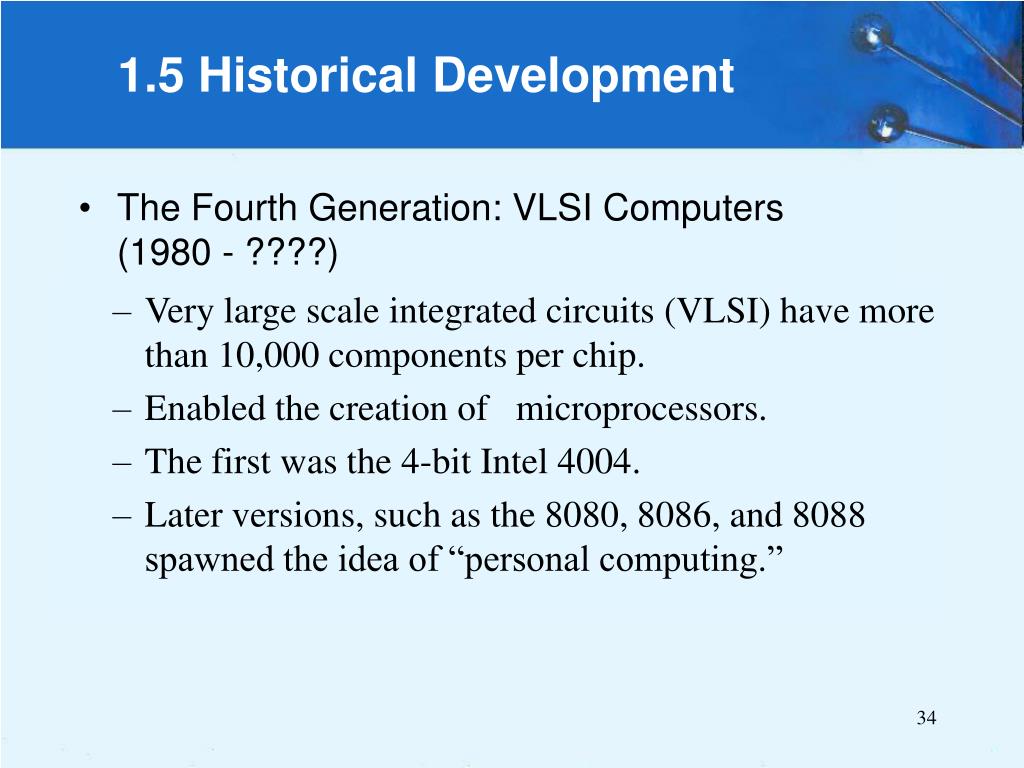 1.5 Historical Development

• The Fourth Generation: VLSI Computers (1980 - ????)

– Very large scale integrated circuits (VLSI) have more than 10,000 components per chip.

– Enabled the creation of microprocessors.

– The first was the 4-bit Intel 4004.

– Later versions, such as the 8080, 8086, and 8088 spawned the idea of “personal computing.”

34